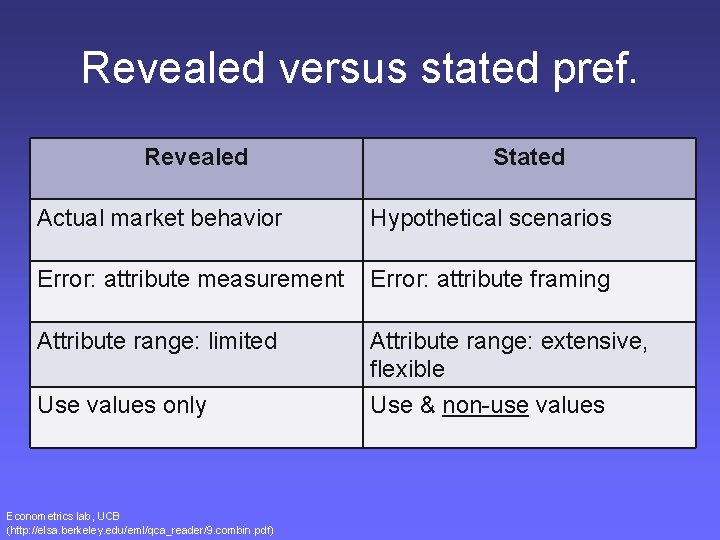 Revealed versus stated pref.

| Revealed | Stated |
|---|---|
| Actual market behavior | Hypothetical scenarios |
| Error: attribute measurement | Error: attribute framing |
| Attribute range: limited | Attribute range: extensive, flexible |
| Use values only | Use & non-use values |

Econometrics lab, UCB
(http://elsa.berkeley.edu/eml/qca_reader/9.combin.pdf)